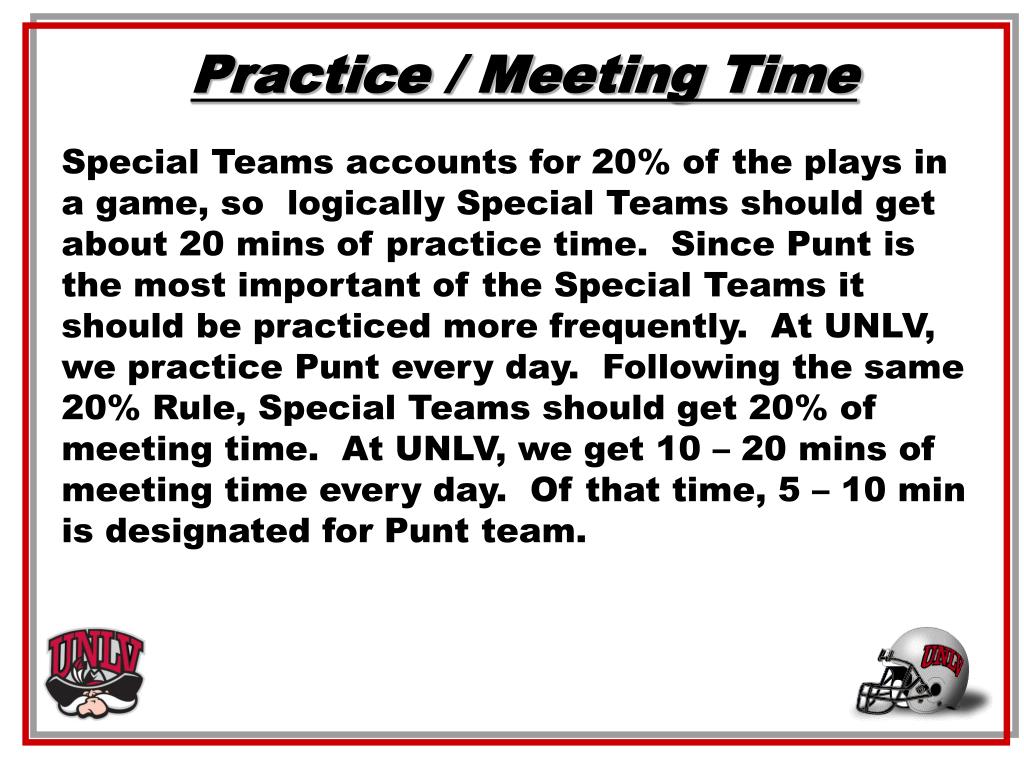 Practice / Meeting Time

Special Teams accounts for 20% of the plays in a game, so logically Special Teams should get about 20 mins of practice time. Since Punt is the most important of the Special Teams it should be practiced more frequently. At UNLV, we practice Punt every day. Following the same 20% Rule, Special Teams should get 20% of meeting time. At UNLV, we get 10 – 20 mins of meeting time every day. Of that time, 5 – 10 min is designated for Punt team.

UNLV

UNLV